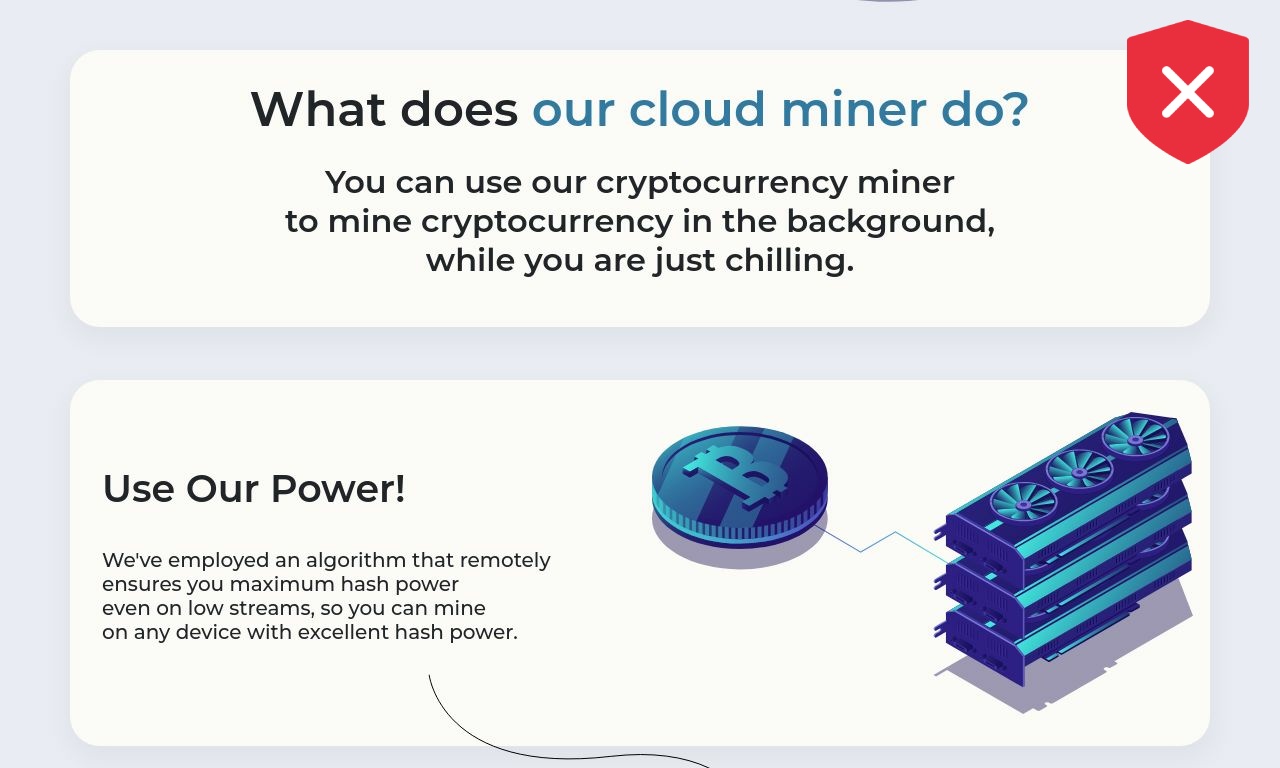 What does our cloud miner do?

You can use our cryptocurrency miner to mine cryptocurrency in the background, while you are just chilling.

Use Our Power!

We've employed an algorithm that remotely ensures you maximum hash power even on low streams, so you can mine on any device with excellent hash power.